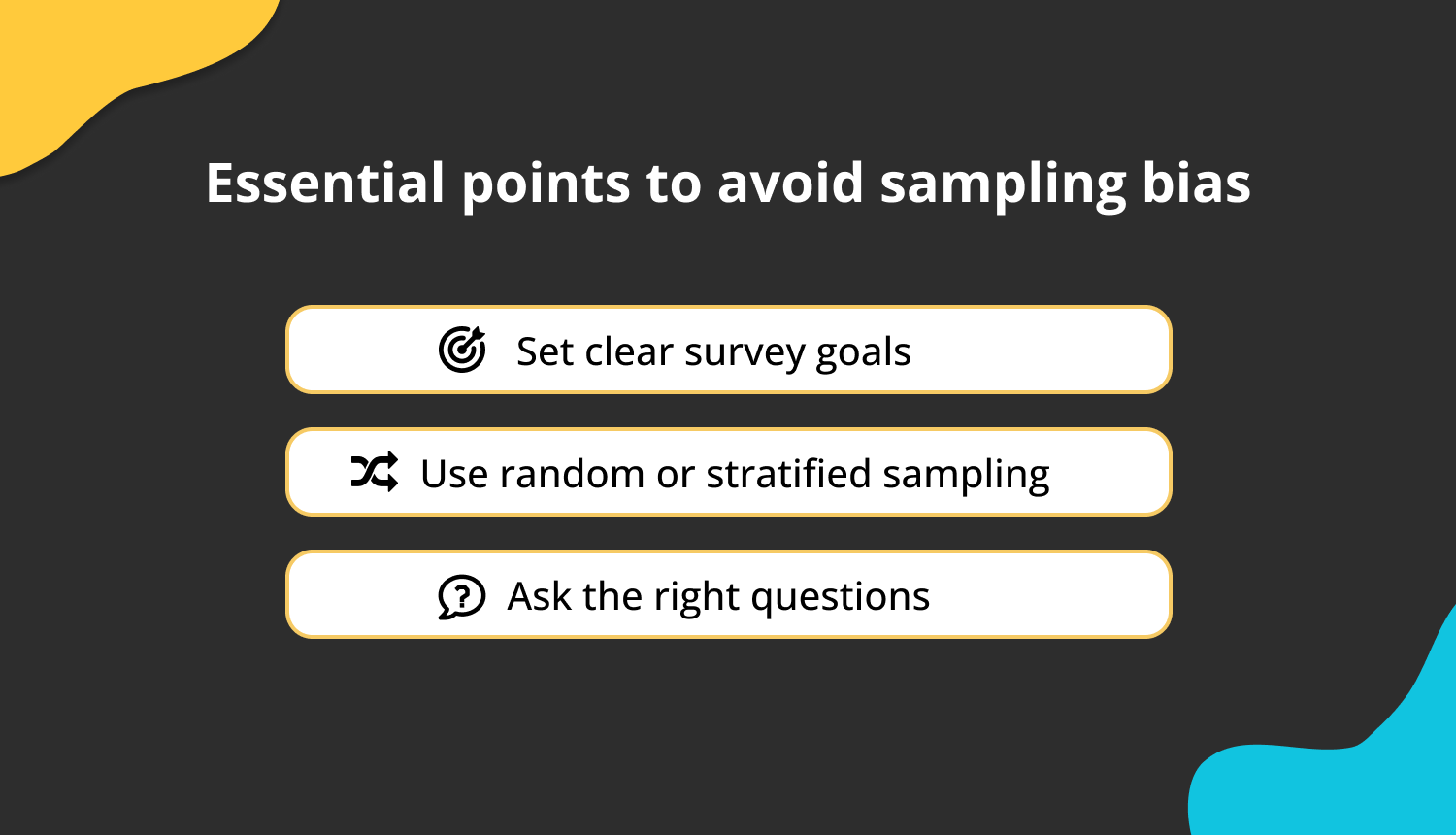 Essential points to avoid sampling bias

Set clear survey goals

Use random or stratified sampling

Ask the right questions